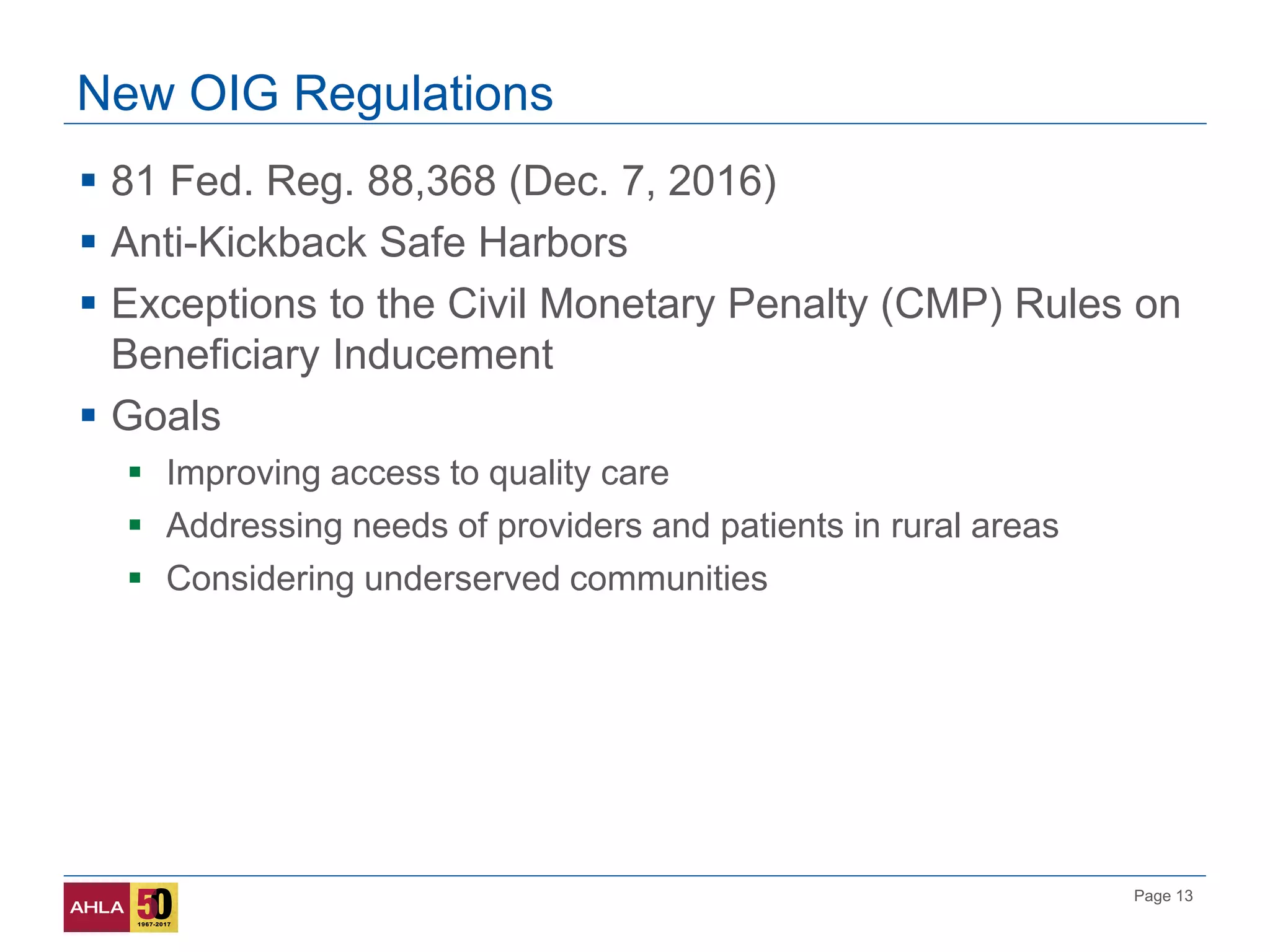 New OIG Regulations

▪ 81 Fed. Reg. 88,368 (Dec. 7, 2016)

▪ Anti-Kickback Safe Harbors

▪ Exceptions to the Civil Monetary Penalty (CMP) Rules on Beneficiary Inducement

▪ Goals

▪ Improving access to quality care

▪ Addressing needs of providers and patients in rural areas

▪ Considering underserved communities

AHLA 50 1967-2017

Page 13